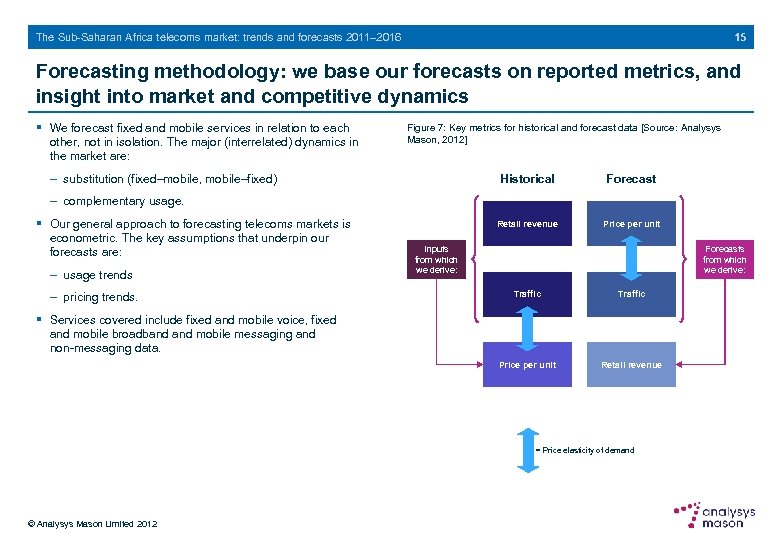 The Sub-Saharan Africa telecoms market: trends and forecasts 2011–2016

15

Forecasting methodology: we base our forecasts on reported metrics, and insight into market and competitive dynamics

▪ We forecast fixed and mobile services in relation to each other, not in isolation. The major (interrelated) dynamics in the market are:

– substitution (fixed–mobile, mobile–fixed)

– complementary usage.

▪ Our general approach to forecasting telecoms markets is econometric. The key assumptions that underpin our forecasts are:

– usage trends

– pricing trends.

▪ Services covered include fixed and mobile voice, fixed and mobile broadband and mobile messaging and non-messaging data.

Figure 7: Key metrics for historical and forecast data [Source: Analysys Mason, 2012]

Historical

Forecast

Inputs from which we derive:

Retail revenue

Traffic

Price per unit

Price per unit

Traffic

Retail revenue

Forecasts from which we derive:

= Price elasticity of demand

© Analysys Mason Limited 2012

analysys mason